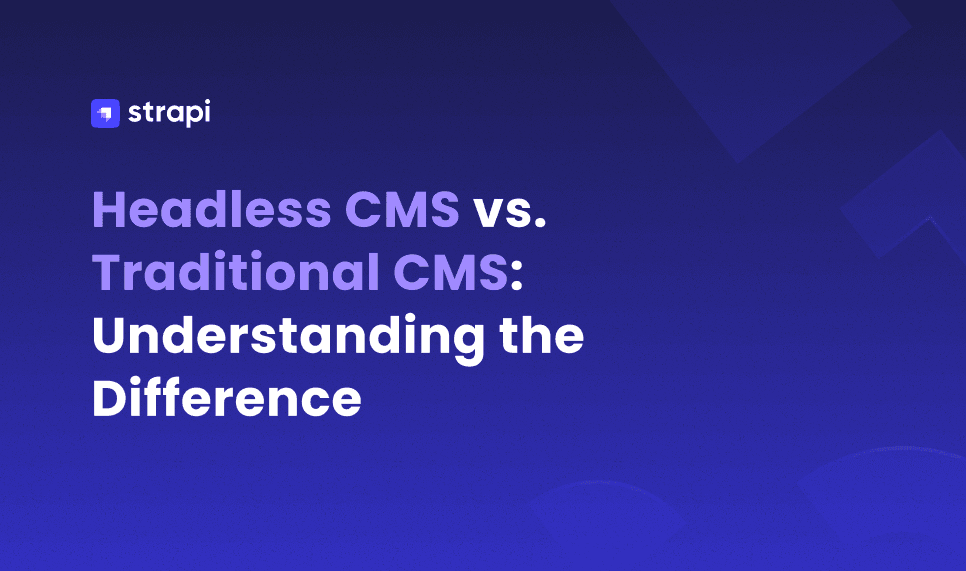 strapi

Headless CMS vs. Traditional CMS: Understanding the Difference